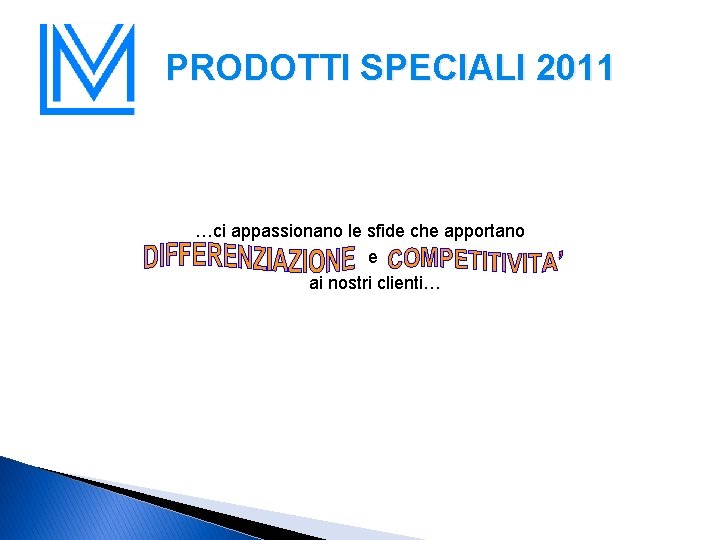 PRODOTTI SPECIALI 2011

…ci appassionano le sfide che apportano DIFFERENZIAZIONE e COMPETITIVITA' ai nostri clienti…